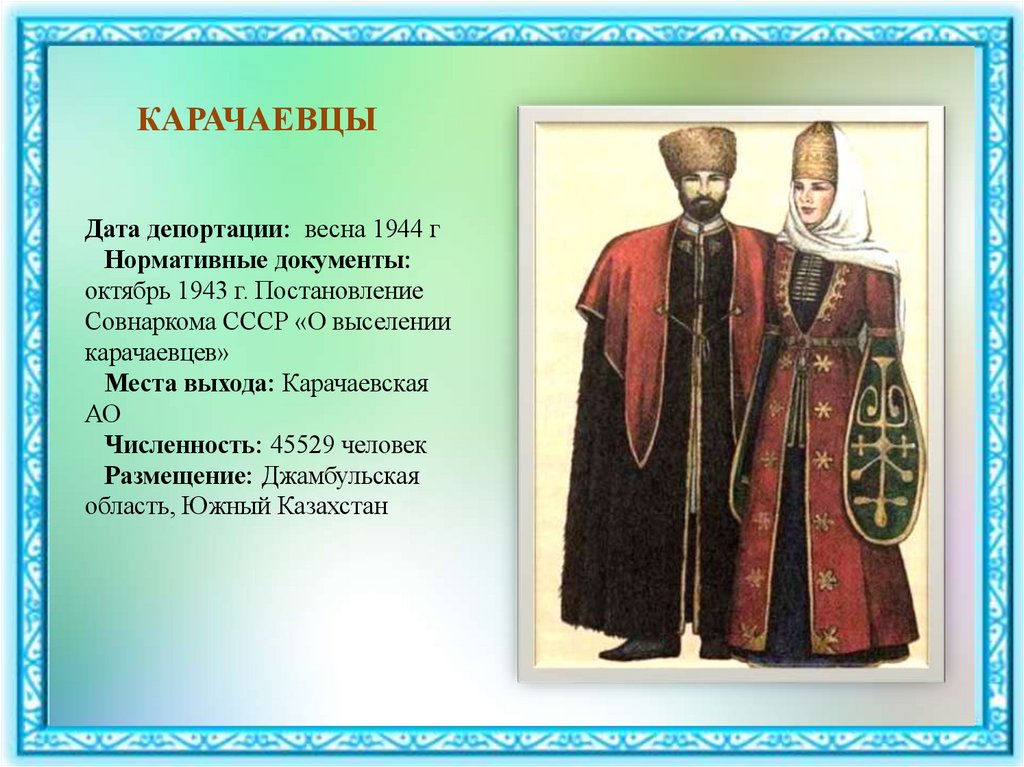 КАРАЧАЕВЦЫ

Дата депортации: весна 1944 г

Нормативные документы: октябрь 1943 г. Постановление Совнаркома СССР «О выселении карачаевцев»

Места выхода: Карачаевская АО

Численность: 45529 человек

Размещение: Джамбульская область, Южный Казахстан